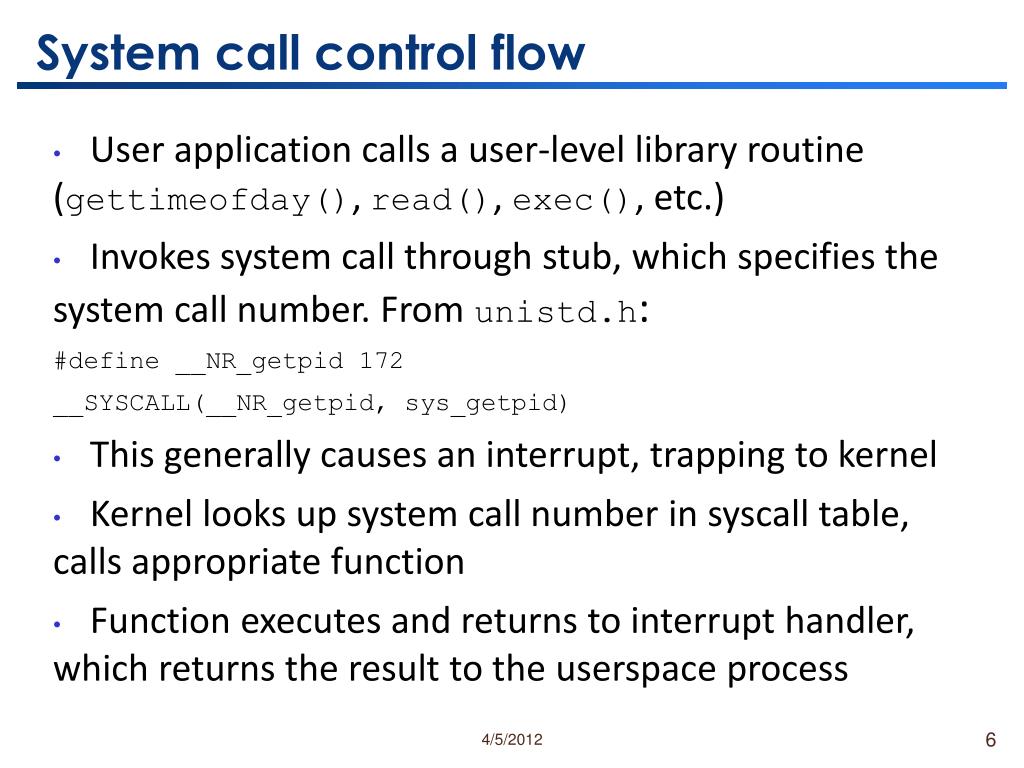 System call control flow

• User application calls a user-level library routine (gettimeofday(), read(), exec(), etc.)

• Invokes system call through stub, which specifies the system call number. From unistd.h:

#define __NR_getpid 172

__SYSCALL(__NR_getpid, sys_getpid)

• This generally causes an interrupt, trapping to kernel

• Kernel looks up system call number in syscall table, calls appropriate function

• Function executes and returns to interrupt handler, which returns the result to the userspace process

4/5/2012

6